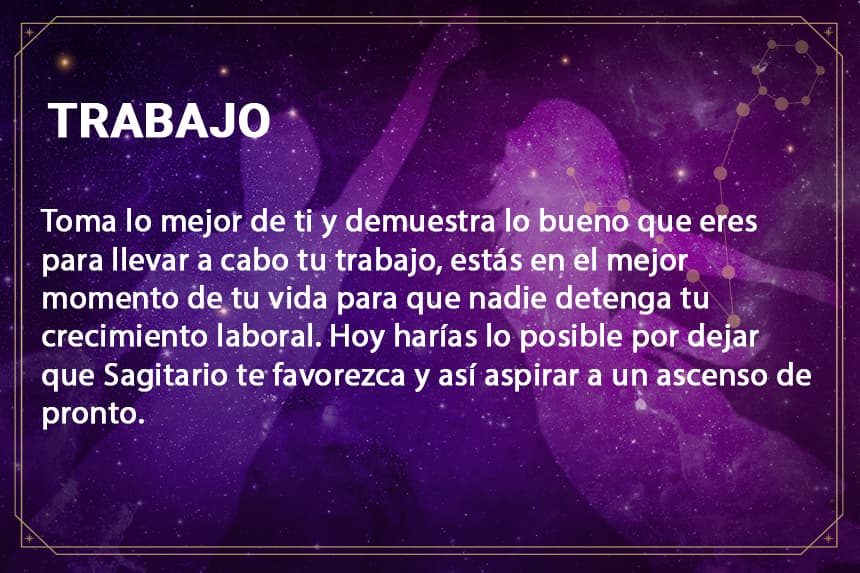 TRABAJO

Toma lo mejor de ti y demuestra lo bueno que eres para llevar a cabo tu trabajo, estás en el mejor momento de tu vida para que nadie detenga tu crecimiento laboral. Hoy harías lo posible por dejar que Sagitario te favorezca y así aspirar a un ascenso de pronto.